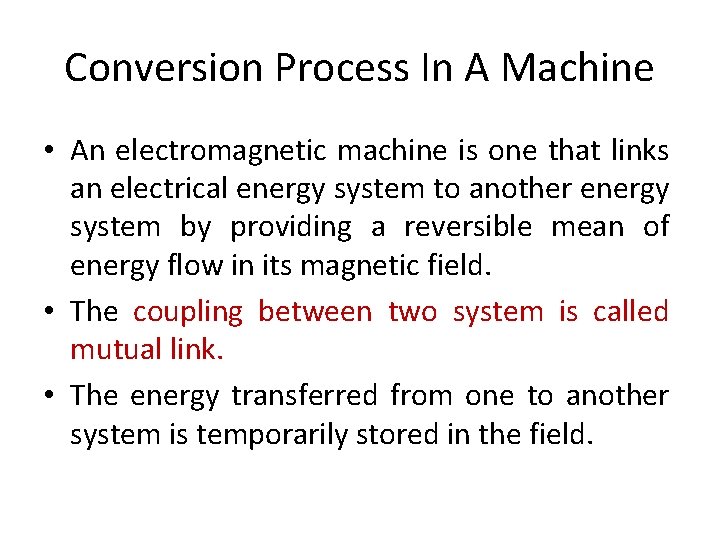 Conversion Process In A Machine

• An electromagnetic machine is one that links an electrical energy system to another energy system by providing a reversible mean of energy flow in its magnetic field.

• The coupling between two system is called mutual link.

• The energy transferred from one to another system is temporarily stored in the field.